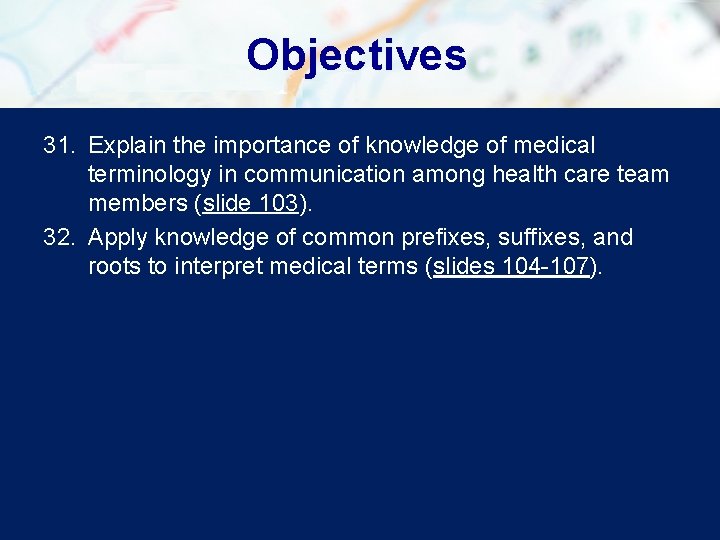 Objectives

31. Explain the importance of knowledge of medical terminology in communication among health care team members (slide 103).

32. Apply knowledge of common prefixes, suffixes, and roots to interpret medical terms (slides 104-107).